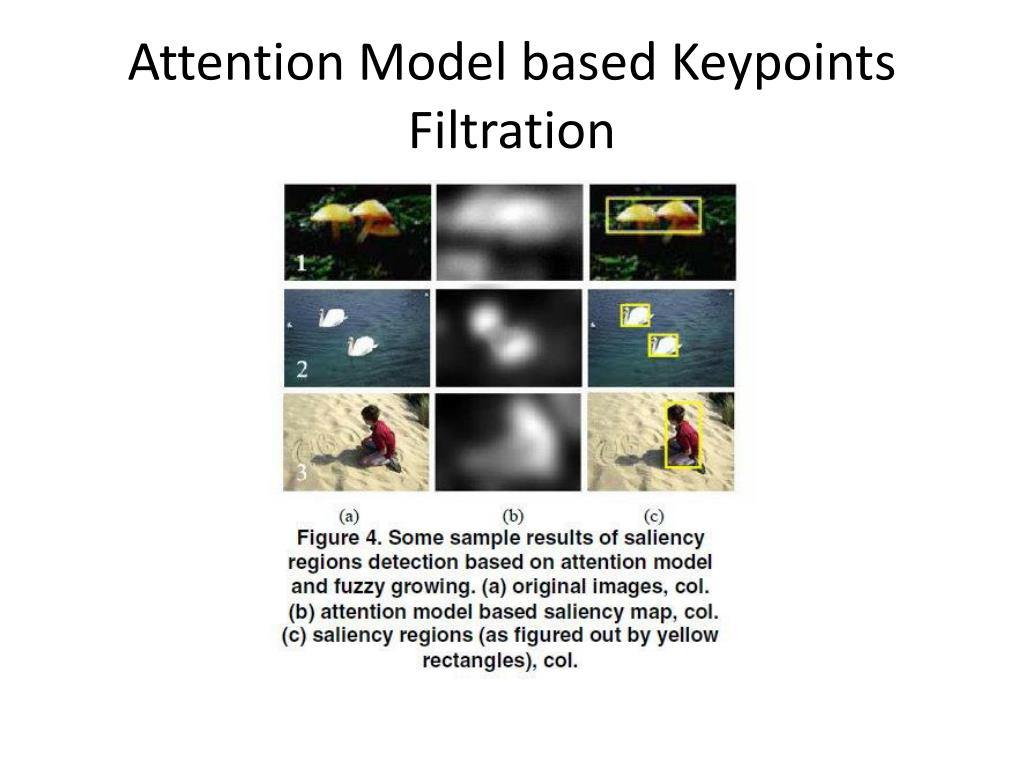 Attention Model based Keypoints Filtration

1

2

3

(a)

(b)

(c)

Figure 4. Some sample results of saliency regions detection based on attention model and fuzzy growing. (a) original images, col. (b) attention model based saliency map, col. (c) saliency regions (as figured out by yellow rectangles), col.